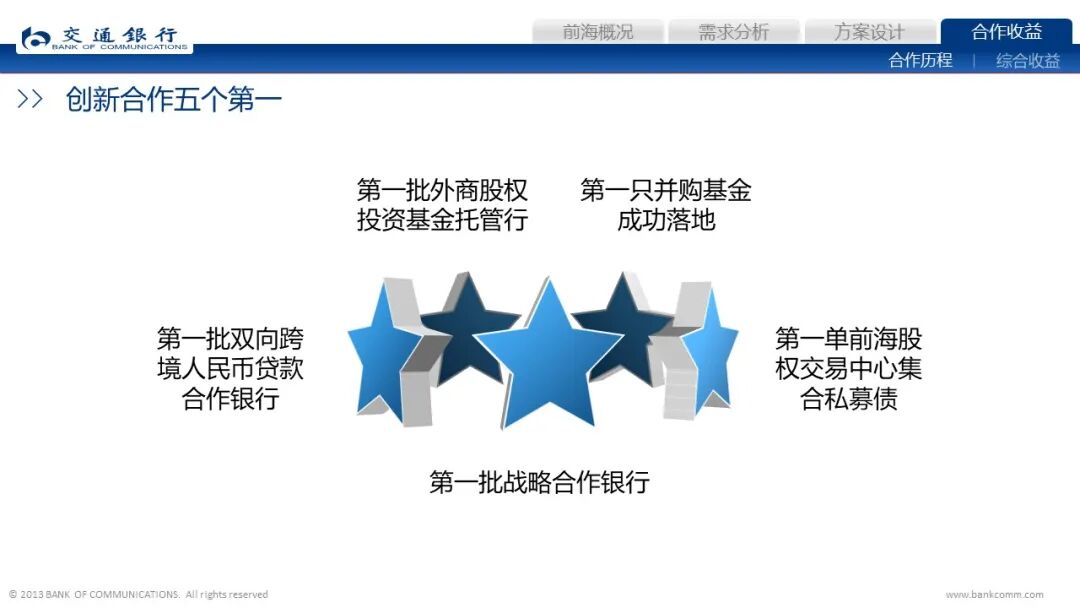 交通银行
BANK OF COMMUNICATIONS

前海概况 需求分析 方案设计 合作收益

合作历程 | 综合收益

>> 创新合作五个第一

第一批外商股权投资基金托管行

第一只并购基金成功落地

第一批双向跨境人民币贷款合作银行

第一单前海股权交易中心集合私募债

第一批战略合作银行

© 2013 BANK OF COMMUNICATIONS. All rights reserved

www.bankcomm.com